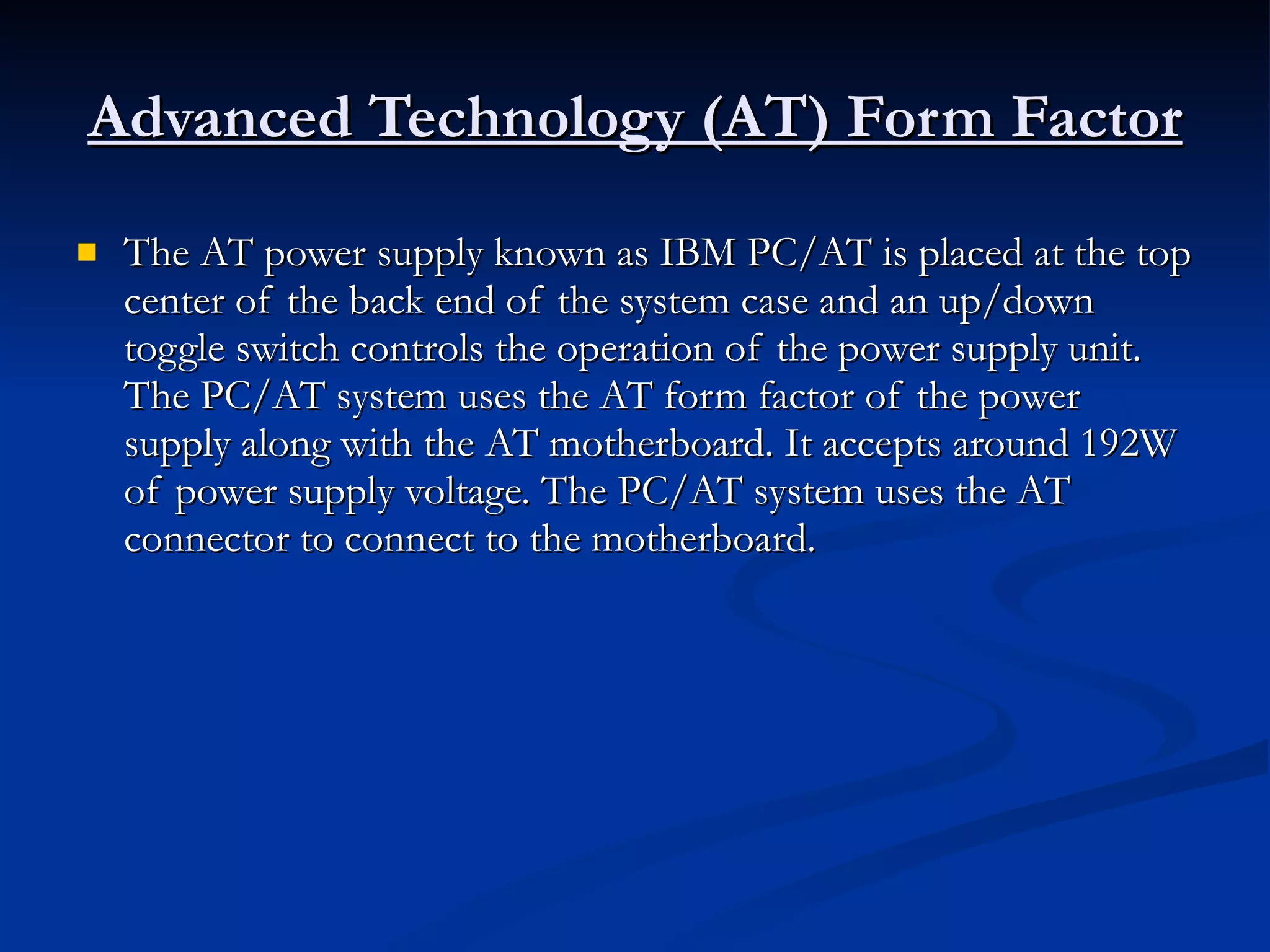 Advanced Technology (AT) Form Factor

The AT power supply known as IBM PC/AT is placed at the top center of the back end of the system case and an up/down toggle switch controls the operation of the power supply unit. The PC/AT system uses the AT form factor of the power supply along with the AT motherboard. It accepts around 192W of power supply voltage. The PC/AT system uses the AT connector to connect to the motherboard.